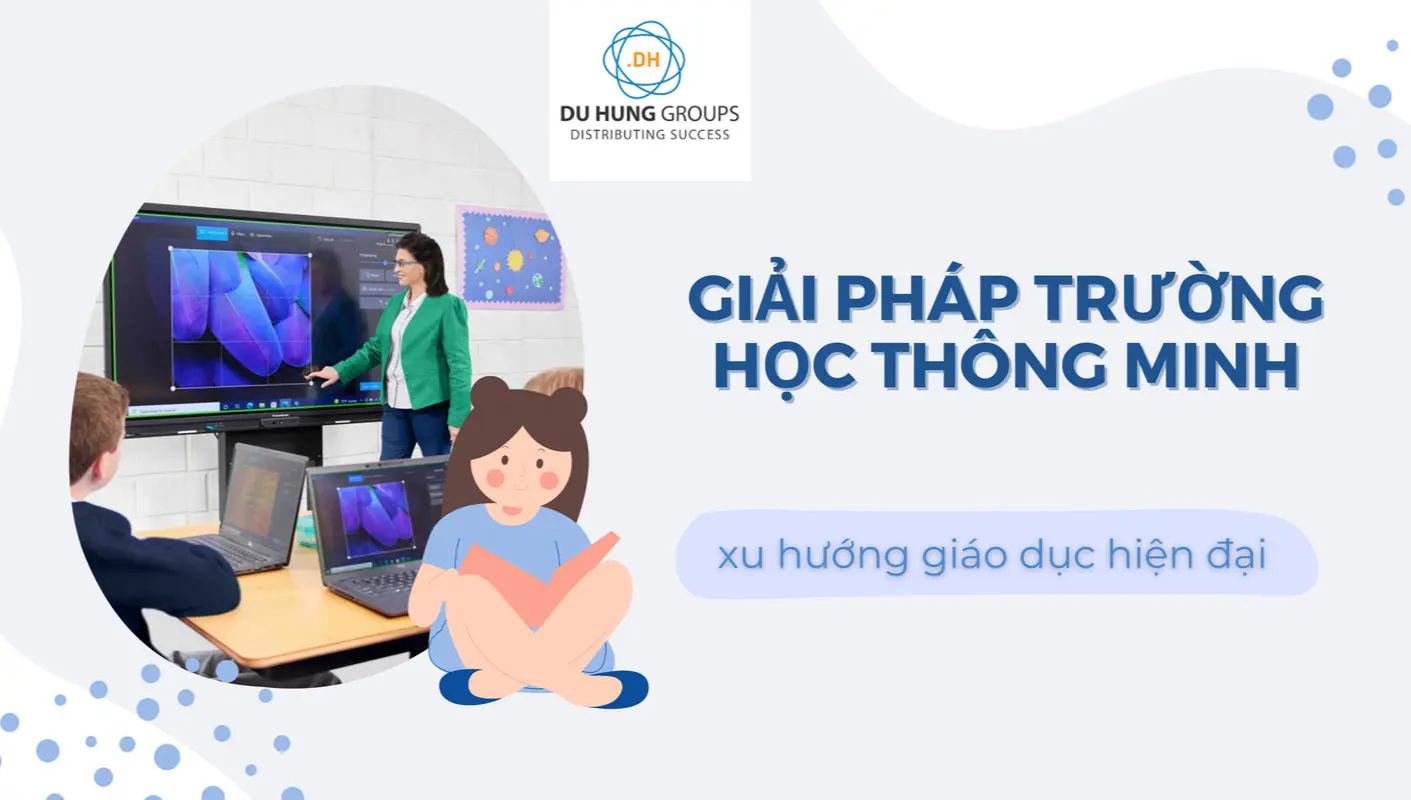 .DH
DU HUNG GROUPS
DISTRIBUTING SUCCESS

GIẢI PHÁP TRƯỜNG HỌC THÔNG MINH

xu hướng giáo dục hiện đại